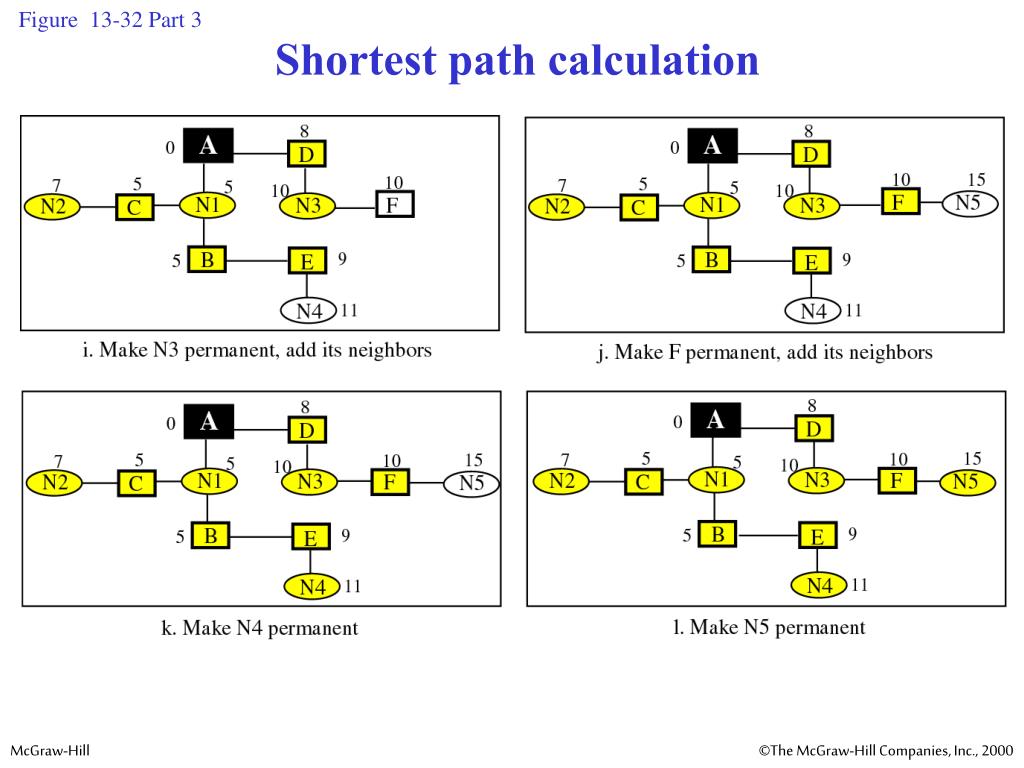 Figure 13-32 Part 3

Shortest path calculation

0 A
8 D
7 N2
5 C
5 N1
10 N3
10 F
5 B
E 9
N4 11

i. Make N3 permanent, add its neighbors

0 A
8 D
7 N2
5 C
5 N1
10 N3
10 F
15 N5
5 B
E 9
N4 11

j. Make F permanent, add its neighbors

0 A
8 D
7 N2
5 C
5 N1
10 N3
10 F
15 N5
5 B
E 9
N4 11

k. Make N4 permanent

0 A
8 D
7 N2
5 C
5 N1
10 N3
10 F
15 N5
5 B
E 9
N4 11

l. Make N5 permanent

McGraw-Hill

©The McGraw-Hill Companies, Inc., 2000